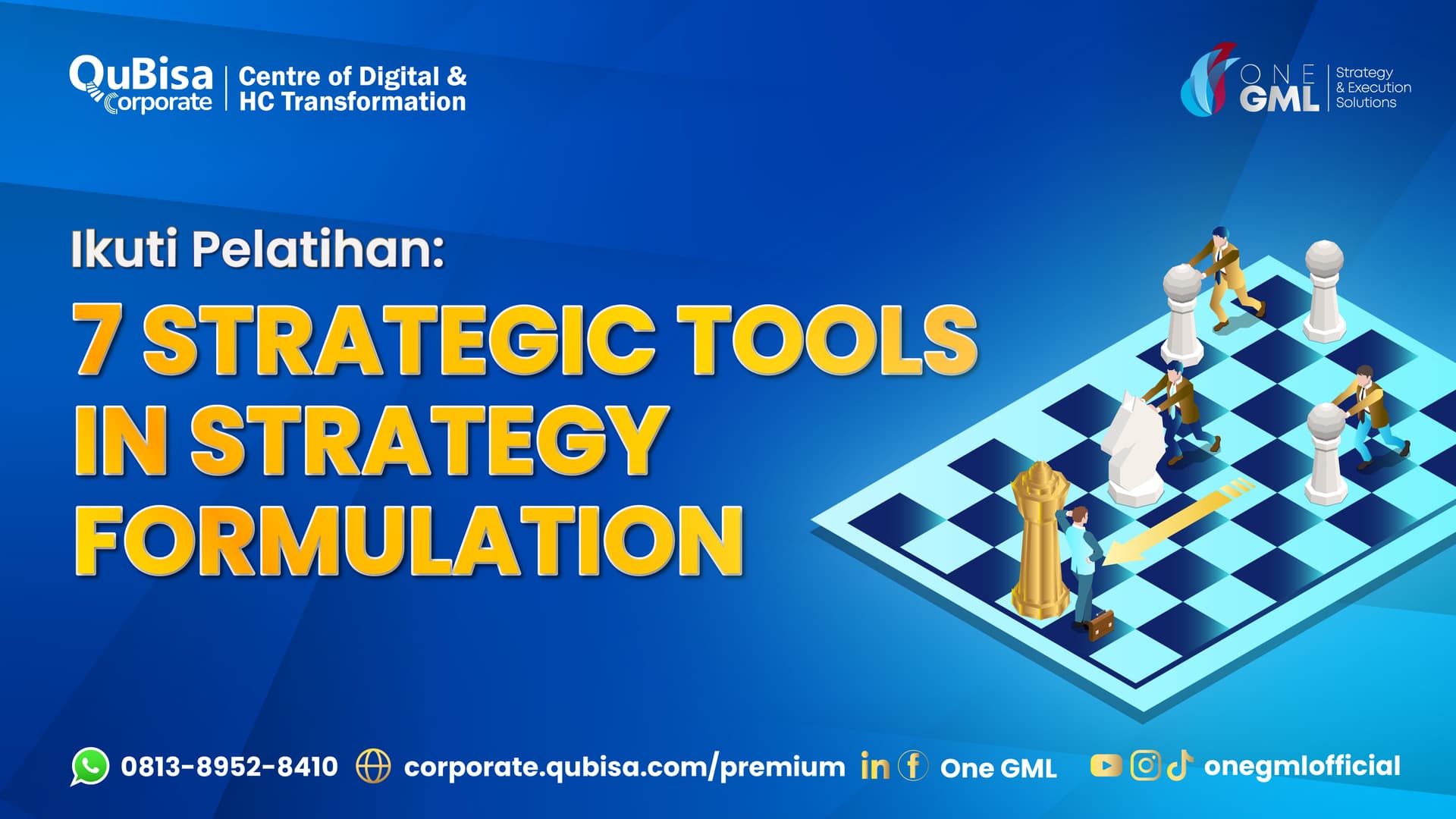 QuBisa Corporate | Centre of Digital & HC Transformation

ONE GML | Strategy & Execution Solutions

Ikuti Pelatihan:

7 STRATEGIC TOOLS IN STRATEGY FORMULATION

0813-8952-8410 corporate.qubisa.com/premium One GML onegmlofficial